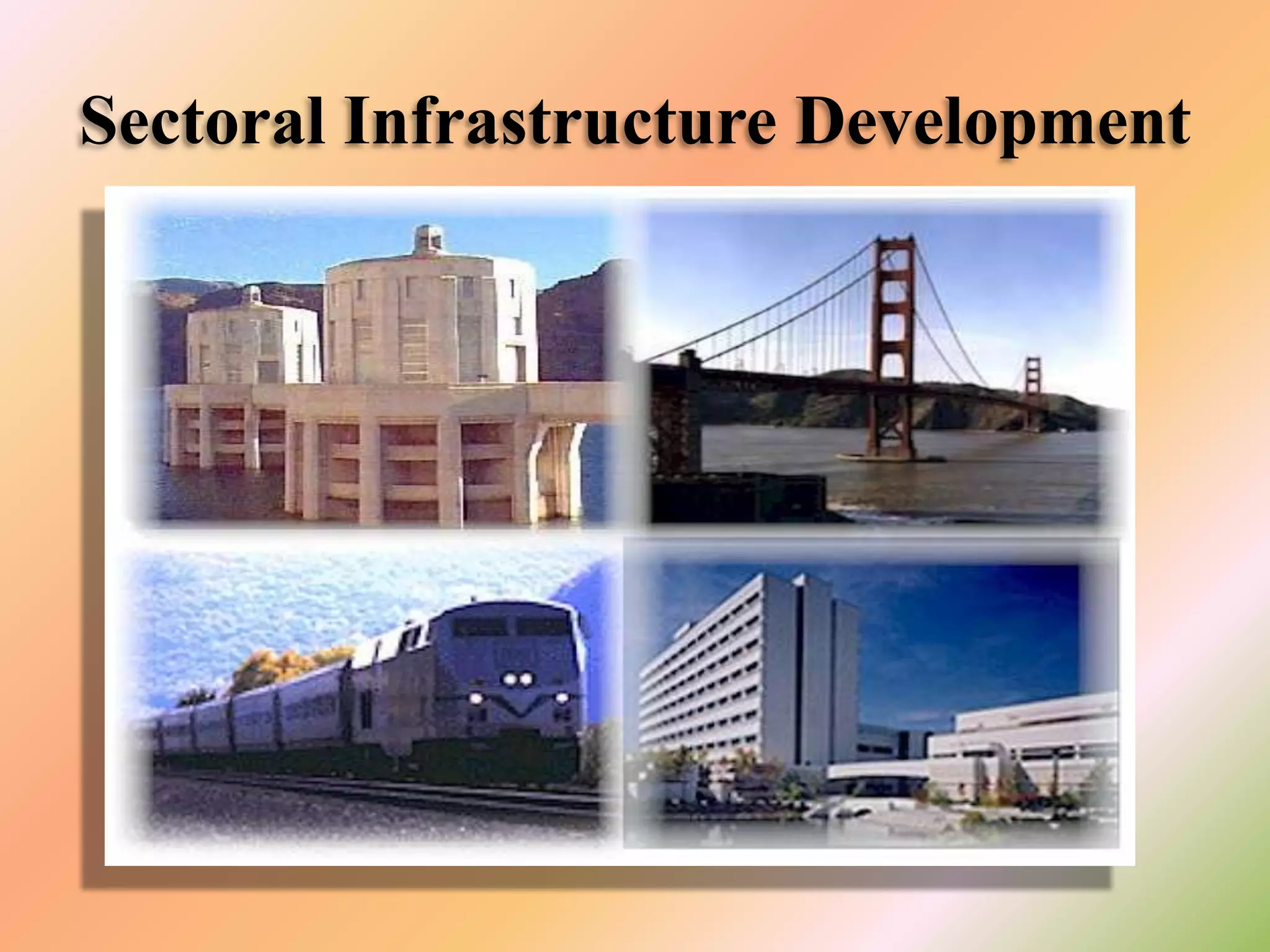 Sectoral Infrastructure Development